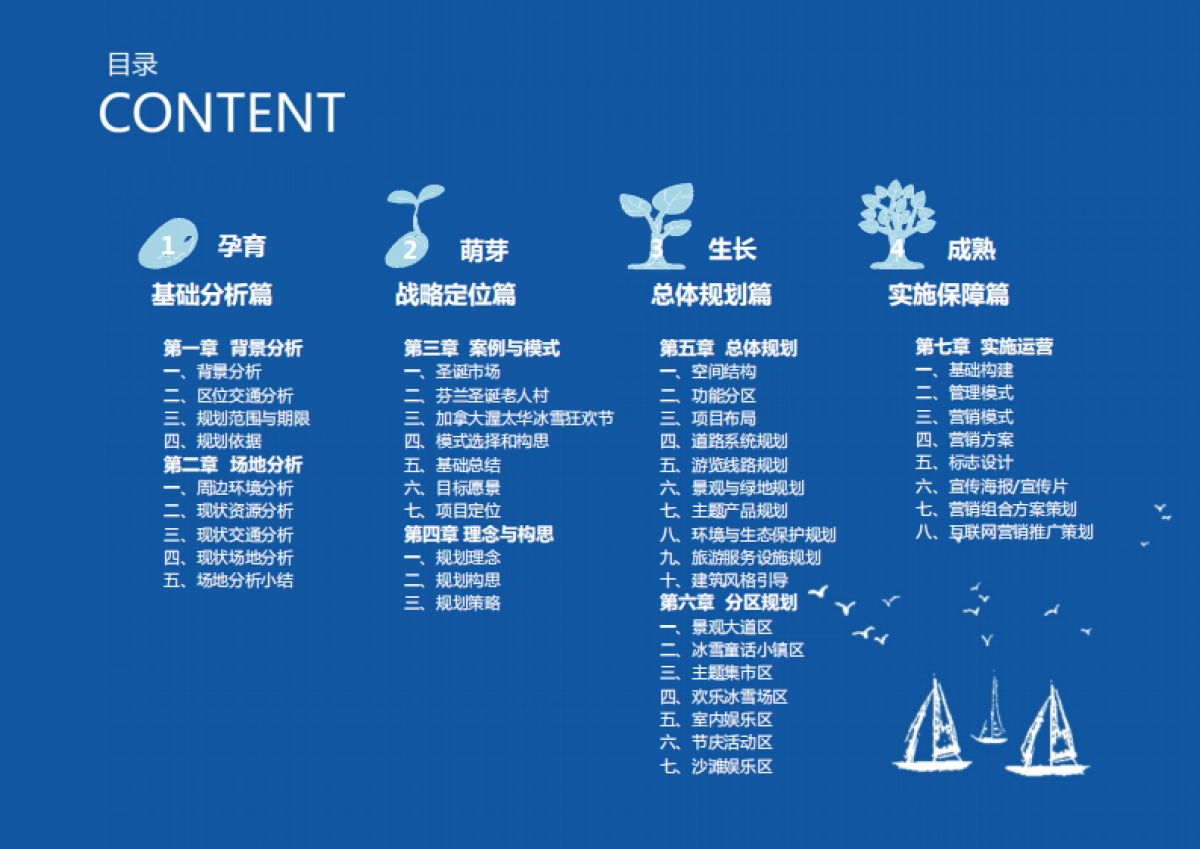 目录
CONTENT

1 孕育
基础分析篇

第一章 背景分析
一、背景分析
二、区位交通分析
三、规划范围与期限
四、规划依据
第二章 场地分析
一、周边环境分析
二、现状资源分析
三、现状交通分析
四、现状场地分析
五、场地分析小结

2 萌芽
战略定位篇

第三章 案例与模式
一、圣诞市场
二、芬兰圣诞老人村
三、加拿大渥太华冰雪狂欢节
四、模式选择和构思
五、基础总结
六、目标愿景
七、项目定位
第四章 理念与构思
一、规划理念
二、规划构思
三、规划策略

3 生长
总体规划篇

第五章 总体规划
一、空间结构
二、功能分区
三、项目布局
四、道路系统规划
五、游览线路规划
六、景观与绿地规划
七、主题产品规划
八、环境与生态保护规划
九、旅游服务设施规划
十、建筑风格引导
第六章 分区规划
一、景观大道区
二、冰雪童话小镇区
三、主题集市区
四、欢乐冰雪场区
五、室内娱乐区
六、节庆活动区
七、沙滩娱乐区

4 成熟
实施保障篇

第七章 实施运营
一、基础构建
二、管理模式
三、营销模式
四、营销方案
五、标志设计
六、宣传海报/宣传片
七、营销组合方案策划
八、互联网营销推广策划